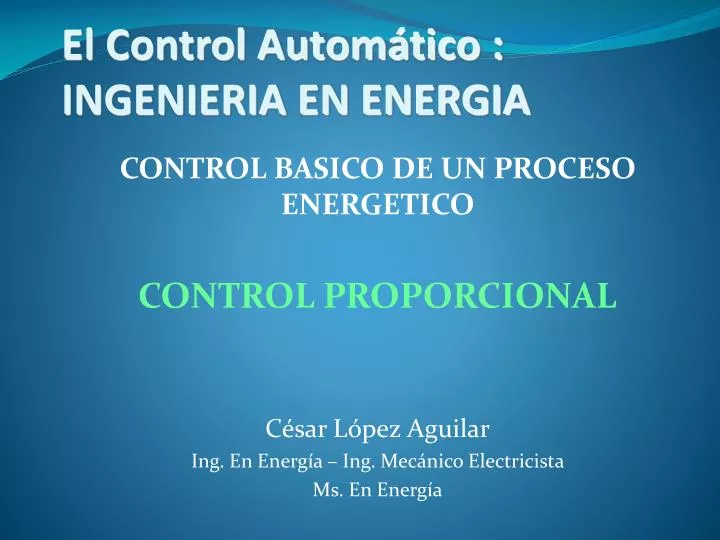 El Control Automático :
INGENIERIA EN ENERGIA

CONTROL BASICO DE UN PROCESO ENERGETICO

CONTROL PROPORCIONAL

César López Aguilar
Ing. En Energía – Ing. Mecánico Electricista
Ms. En Energía